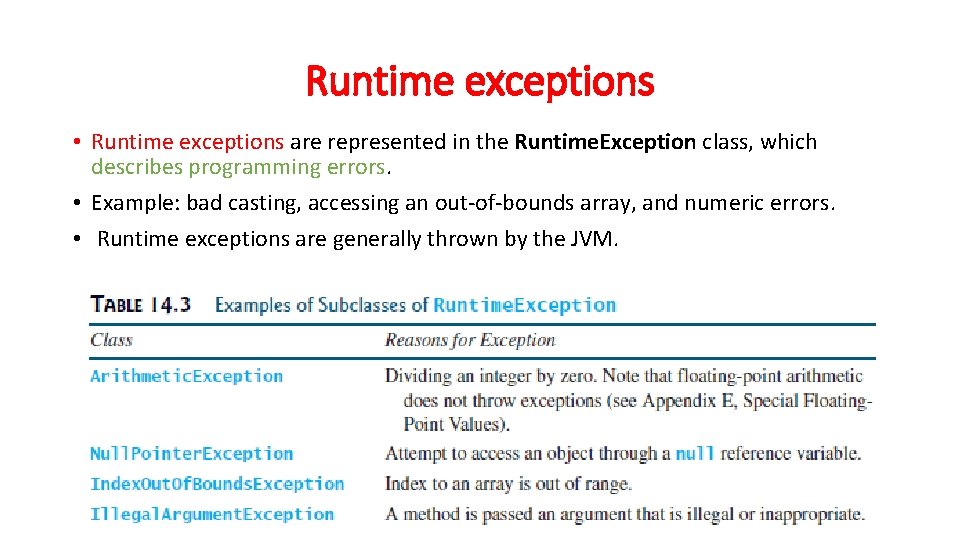 Runtime exceptions

• Runtime exceptions are represented in the Runtime.Exception class, which describes programming errors.

• Example: bad casting, accessing an out-of-bounds array, and numeric errors.

• Runtime exceptions are generally thrown by the JVM.

TABLE 14.3 Examples of Subclasses of RuntimeException

| Class | Reasons for Exception |
|---|---|
| ArithmeticException | Dividing an integer by zero. Note that floating-point arithmetic does not throw exceptions (see Appendix E, Special Floating-Point Values). |
| NullPointerException | Attempt to access an object through a null reference variable. |
| IndexOutOfBoundsException | Index to an array is out of range. |
| IllegalArgumentException | A method is passed an argument that is illegal or inappropriate. |